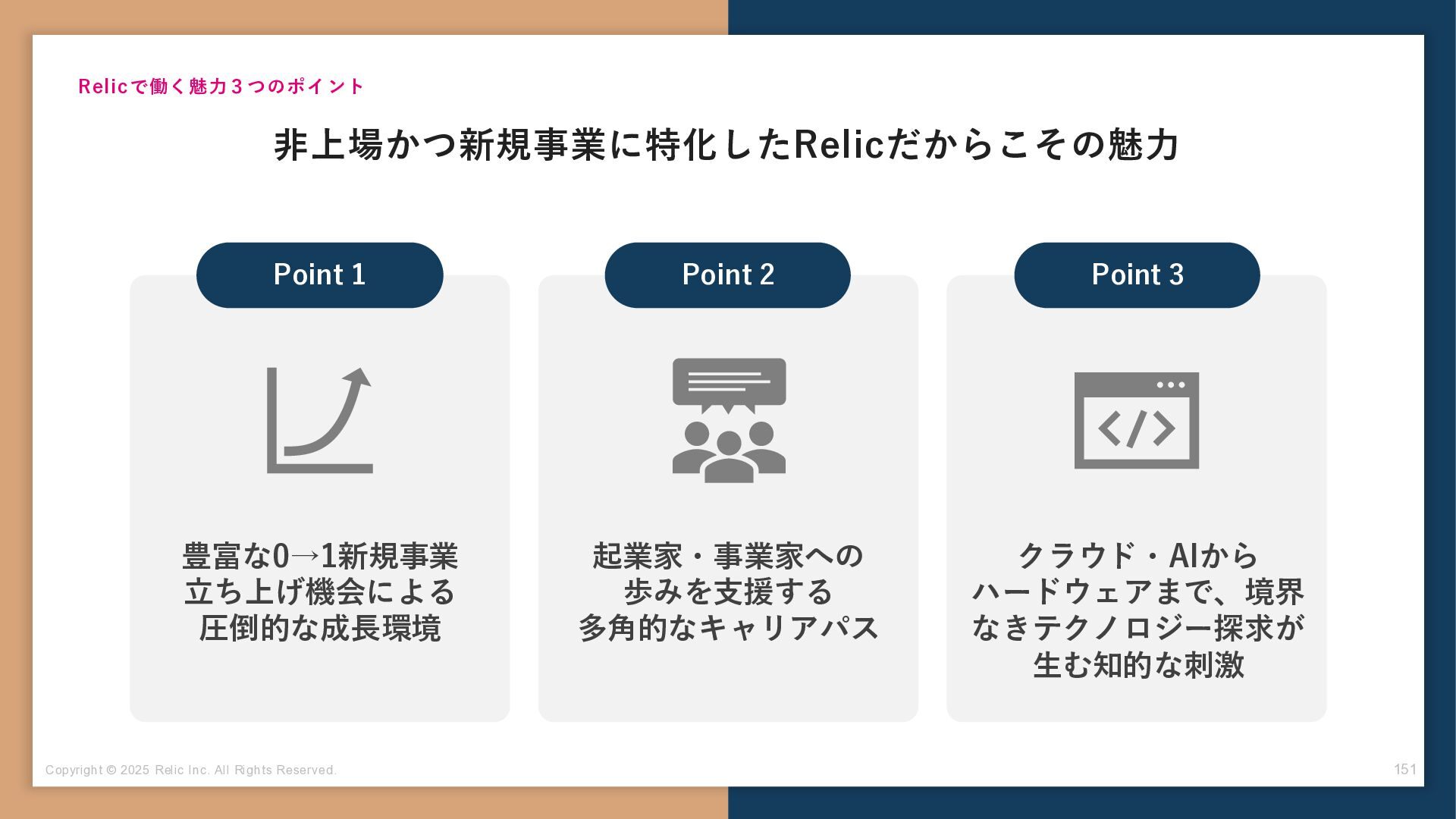 Relicで働く魅力３つのポイント

非上場かつ新規事業に特化したRelicだからこその魅力

Point 1

豊富な0→1新規事業立ち上げ機会による圧倒的な成長環境

Point 2

起業家・事業家への歩みを支援する多角的なキャリアパス

Point 3

クラウド・AIからハードウェアまで、境界なきテクノロジー探求が生む知的な刺激

Copyright © 2025 Relic Inc. All Rights Reserved.

151